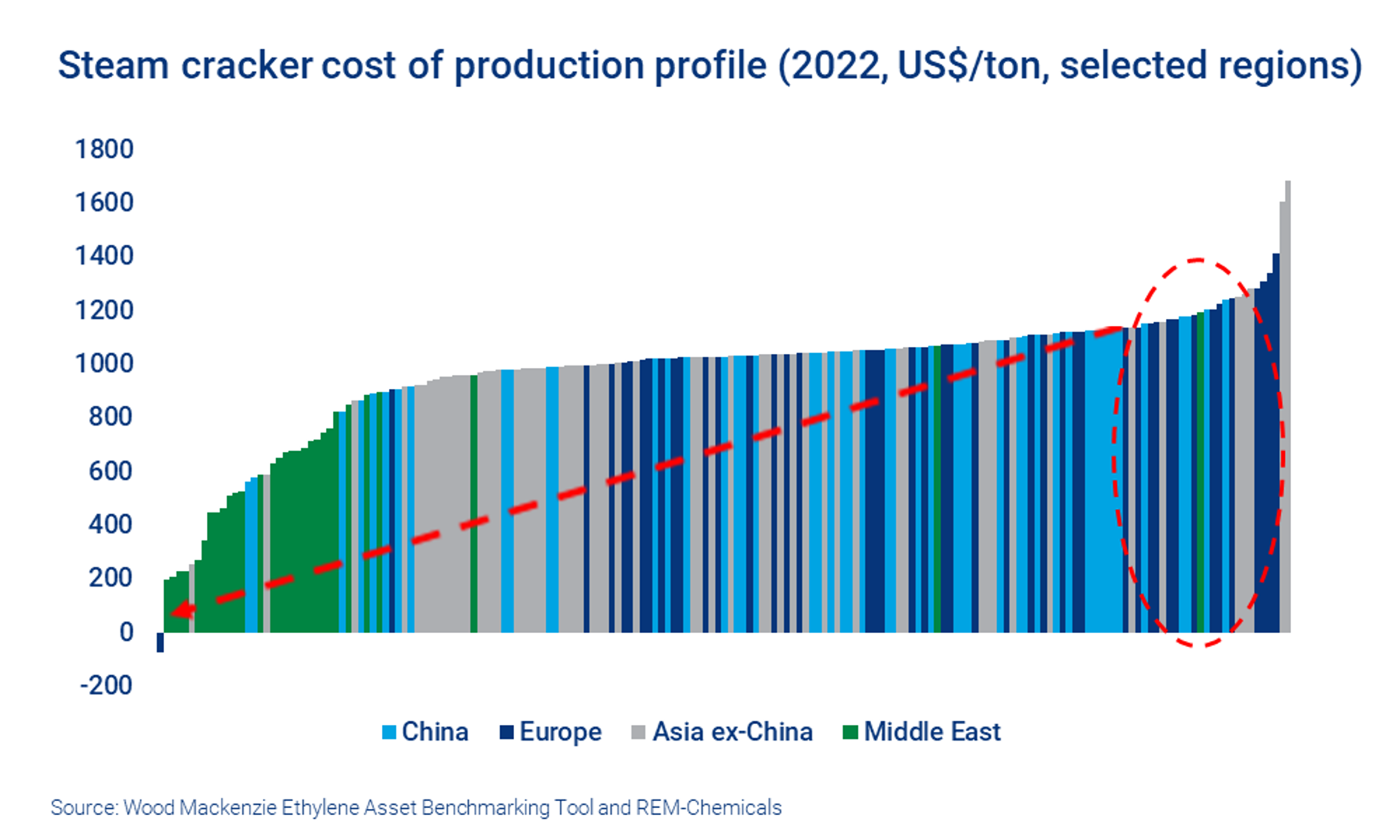 Steam cracker cost of production profile (2022, US$/ton, selected regions)

1800
1600
1400
1200
1000
800
600
400
200
0
-200

China Europe Asia ex-China Middle East

Source: Wood Mackenzie Ethylene Asset Benchmarking Tool and REM-Chemicals